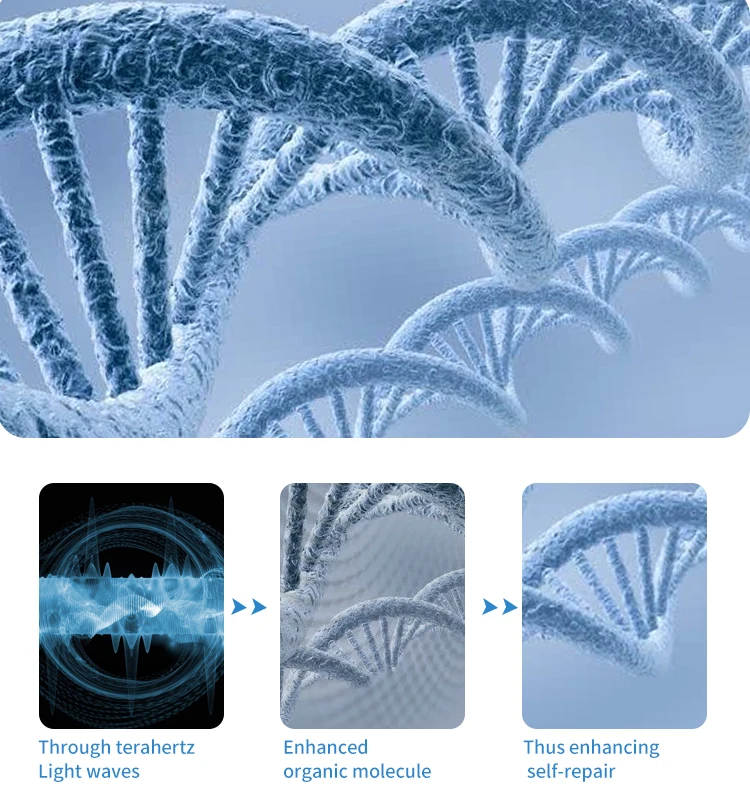 Through terahertz Light waves

Enhanced organic molecule

Thus enhancing self-repair